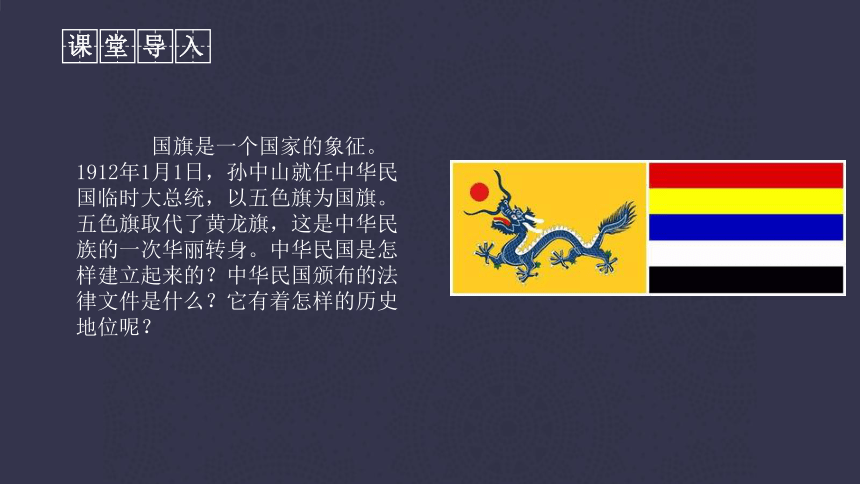 课堂导入

国旗是一个国家的象征。1912年1月1日，孙中山就任中华民国临时大总统，以五色旗为国旗。五色旗取代了黄龙旗，这是中华民族的一次华丽转身。中华民国是怎样建立起来的？中华民国颁布的法律文件是什么？它有着怎样的历史地位呢？